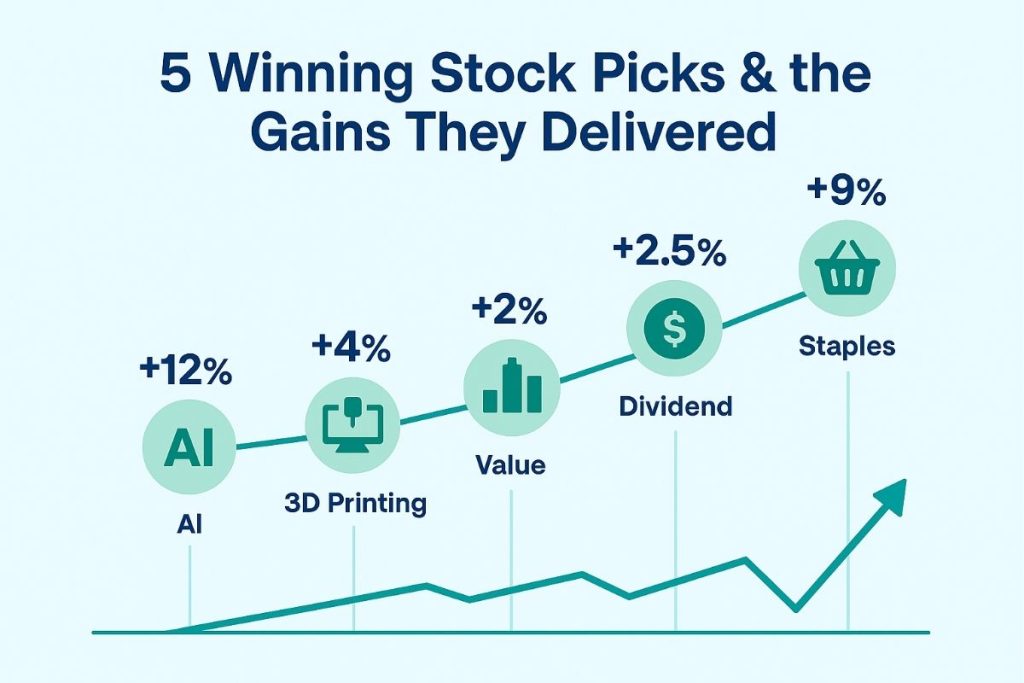 5 Winning Stock Picks & the Gains They Delivered

+12%
AI
AI

+4%
3D Printing

+2%
Value

+2.5%
$
Dividend

+9%
Staples